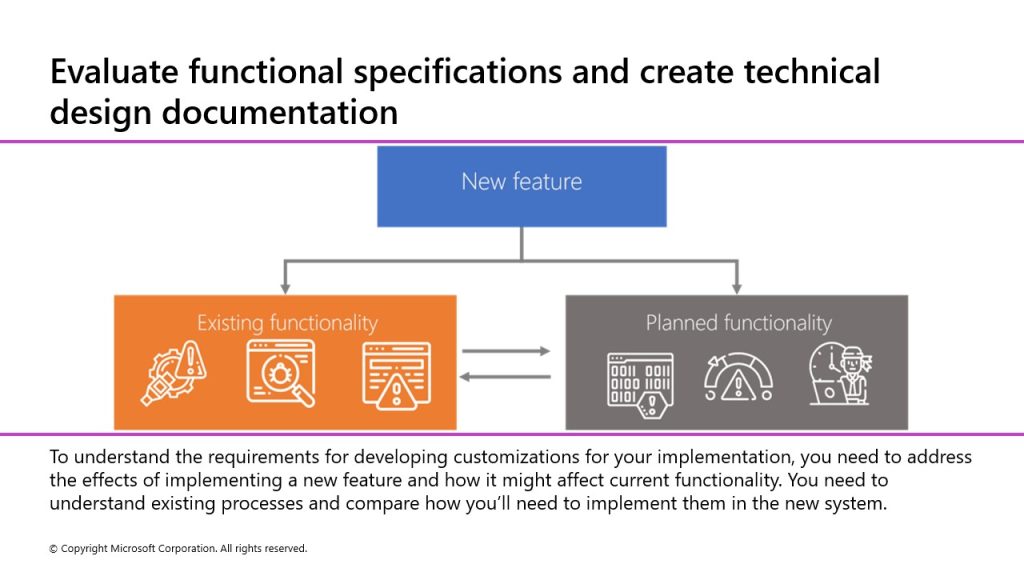 Evaluate functional specifications and create technical design documentation

New feature

Existing functionality

Planned functionality

To understand the requirements for developing customizations for your implementation, you need to address the effects of implementing a new feature and how it might affect current functionality. You need to understand existing processes and compare how you'll need to implement them in the new system.

© Copyright Microsoft Corporation. All rights reserved.